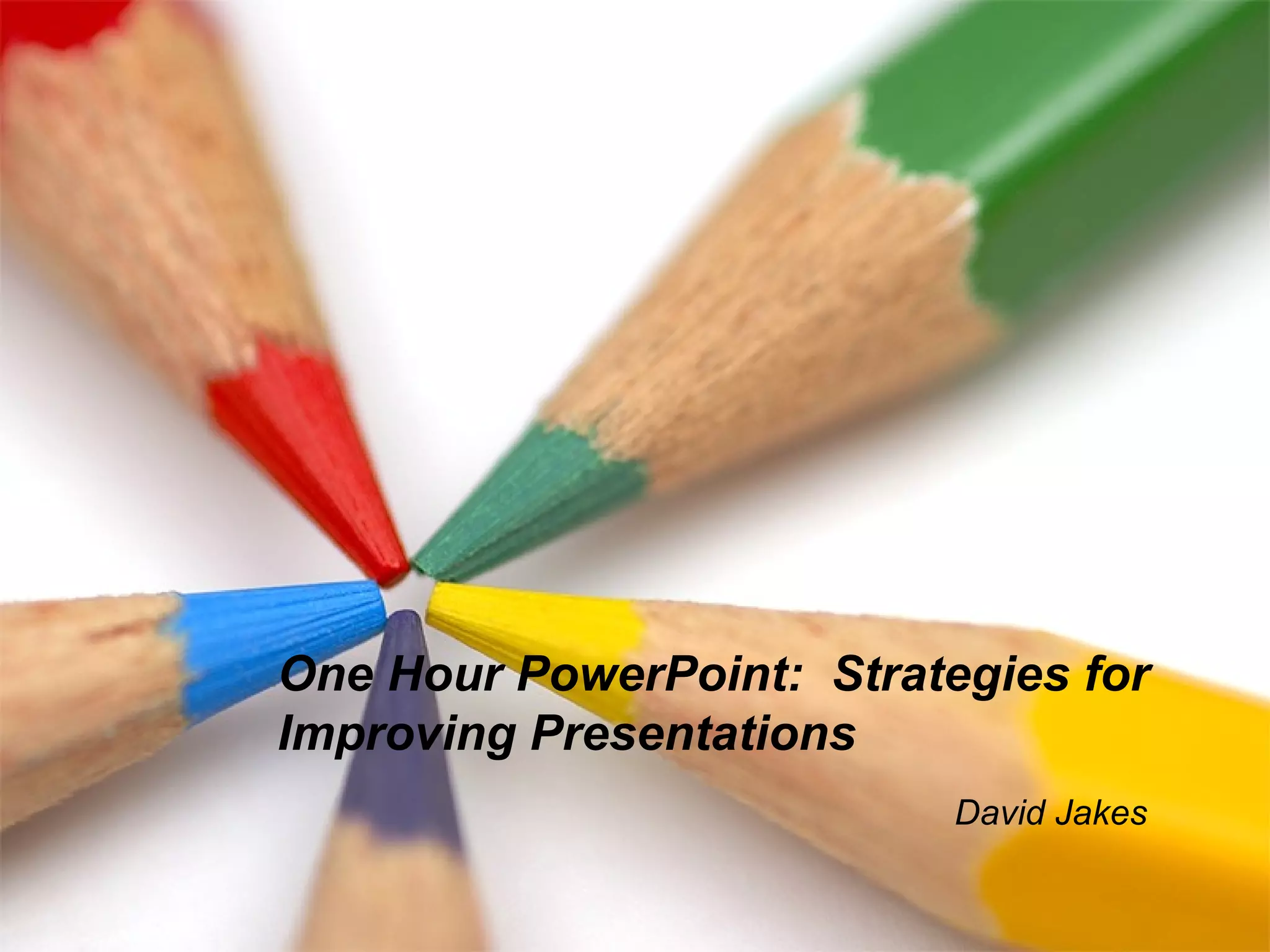 One Hour PowerPoint:  Strategies for Improving Presentations

David Jakes